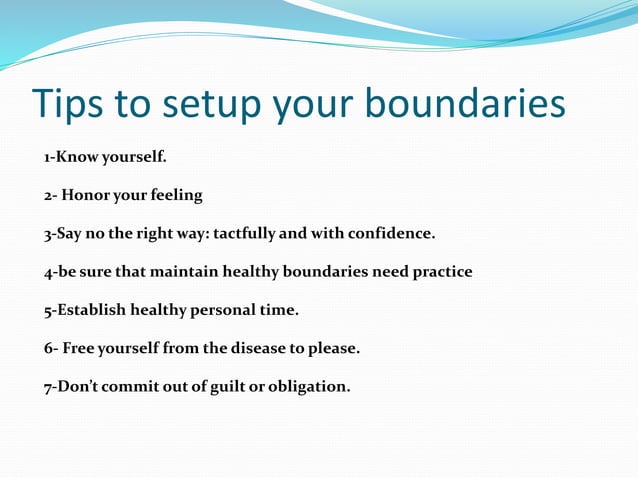 Tips to setup your boundaries

1-Know yourself.

2- Honor your feeling

3-Say no the right way: tactfully and with confidence.

4-be sure that maintain healthy boundaries need practice

5-Establish healthy personal time.

6- Free yourself from the disease to please.

7-Don't commit out of guilt or obligation.